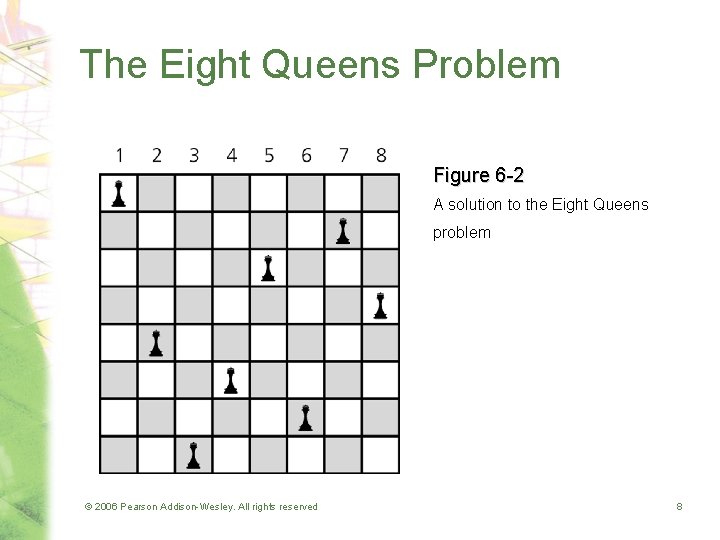 The Eight Queens Problem

1 2 3 4 5 6 7 8

Figure 6-2

A solution to the Eight Queens problem

© 2006 Pearson Addison-Wesley. All rights reserved

8